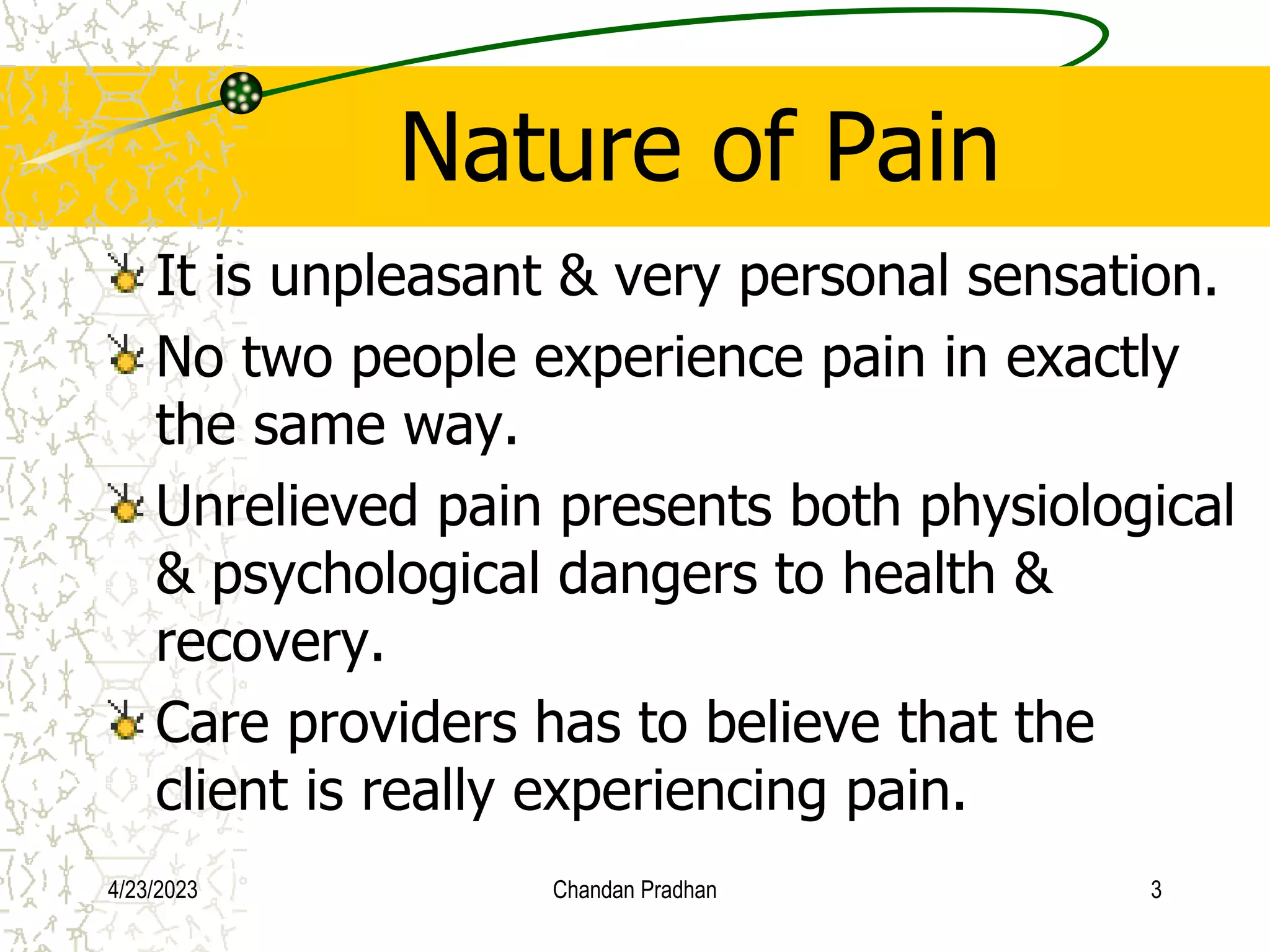 Nature of Pain

It is unpleasant & very personal sensation.

No two people experience pain in exactly the same way.

Unrelieved pain presents both physiological & psychological dangers to health & recovery.

Care providers has to believe that the client is really experiencing pain.

4/23/2023 Chandan Pradhan 3